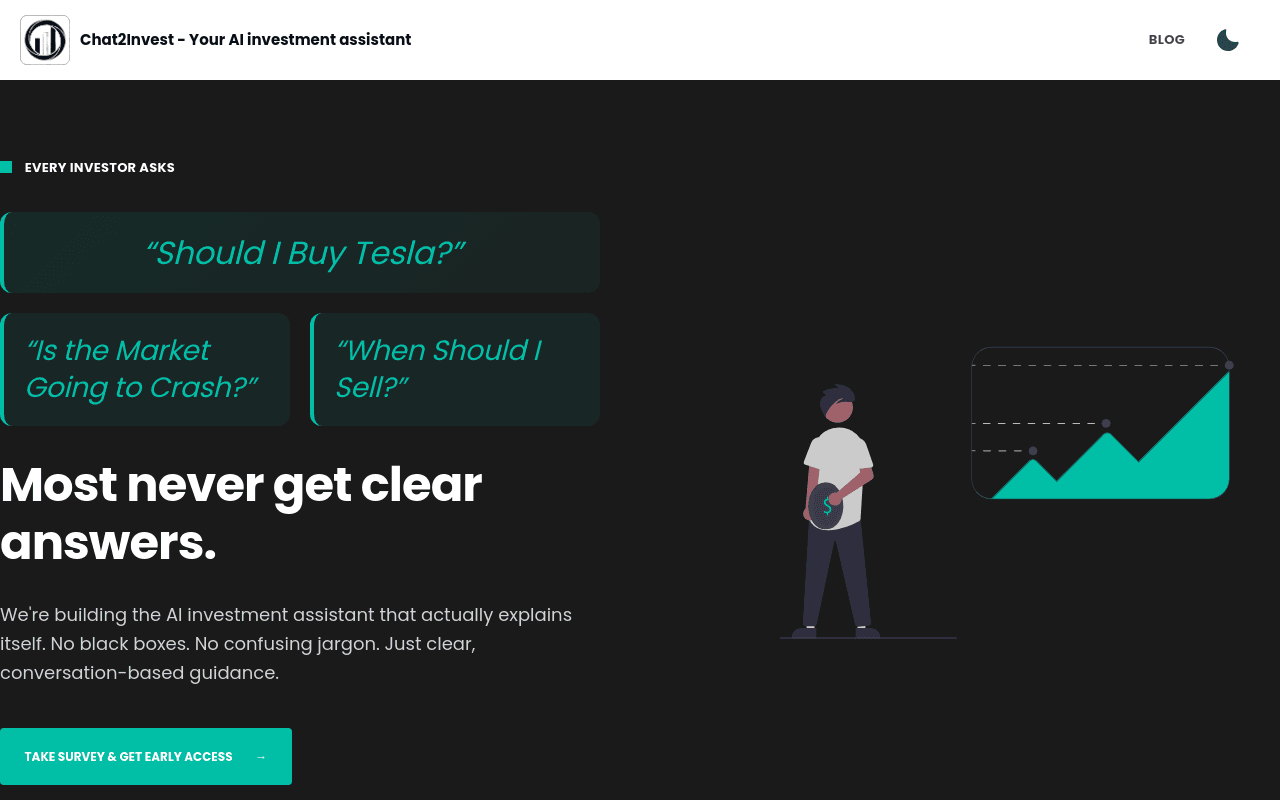 Chat2Invest - Your AI investment assistant

BLOG

EVERY INVESTOR ASKS

“Should I Buy Tesla?”

“Is the Market Going to Crash?”

“When Should I Sell?”

Most never get clear answers.

We're building the AI investment assistant that actually explains itself. No black boxes. No confusing jargon. Just clear, conversation-based guidance.

TAKE SURVEY & GET EARLY ACCESS →

$